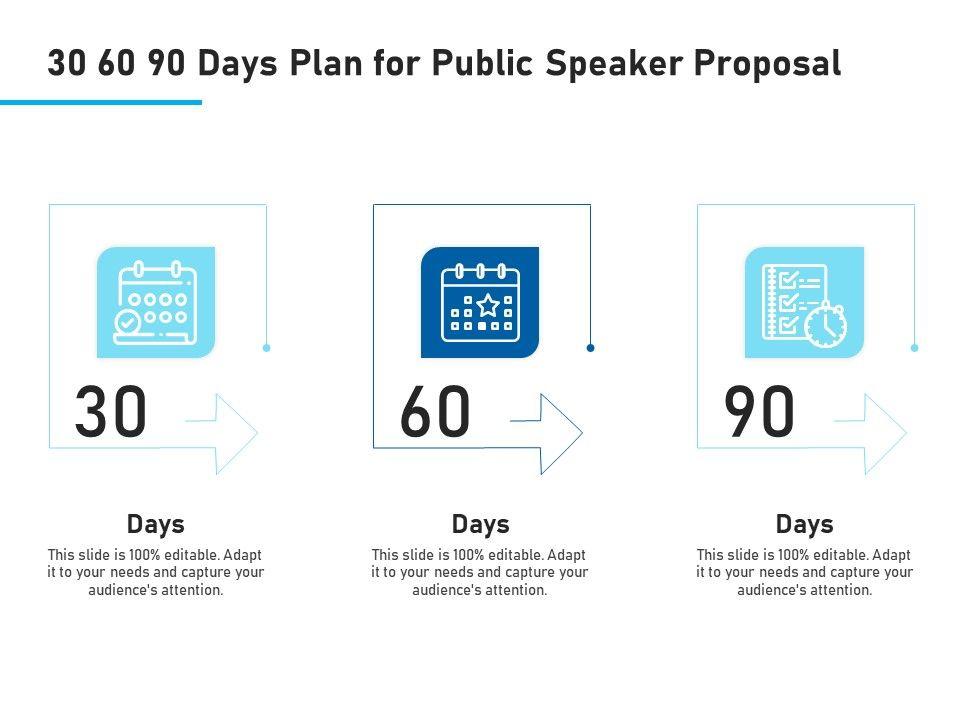 30 60 90 Days Plan for Public Speaker Proposal

30

Days

This slide is 100% editable. Adapt it to your needs and capture your audience's attention.

60

Days

This slide is 100% editable. Adapt it to your needs and capture your audience's attention.

90

Days

This slide is 100% editable. Adapt it to your needs and capture your audience's attention.